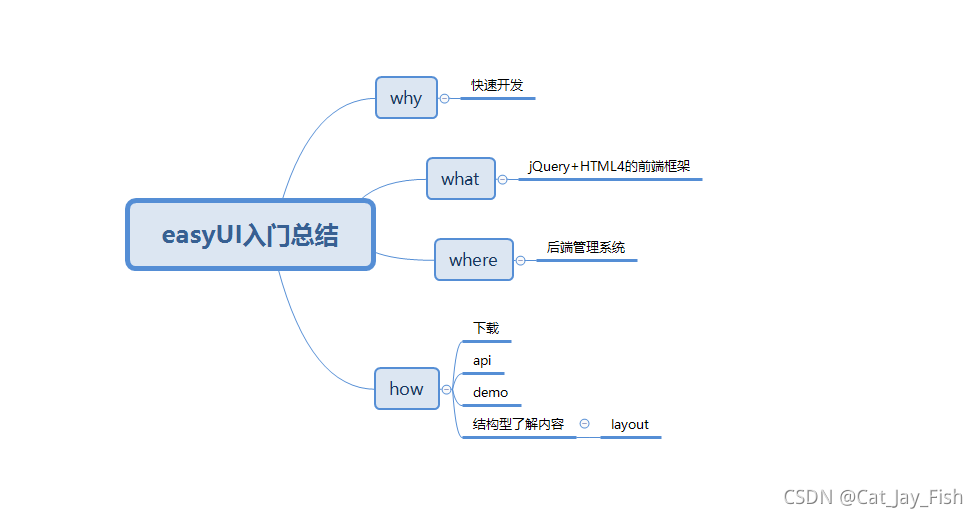 easyUI入门总结

why
快速开发

what
jQuery+HTML4的前端框架

where
后端管理系统

how
下载
api
demo
结构型了解内容
layout

CSDN @Cat_Jay_Fish